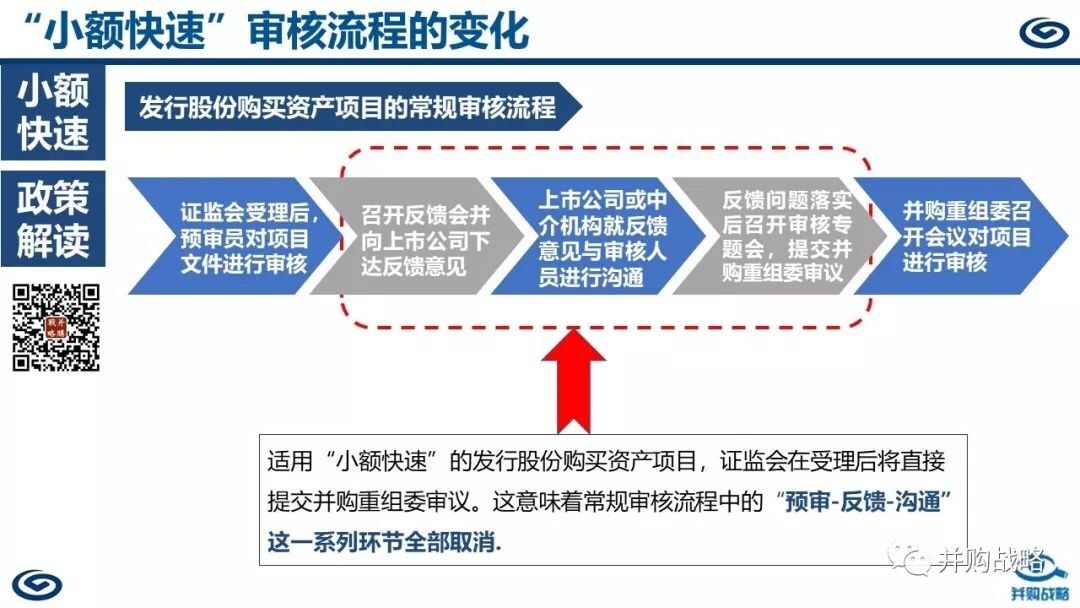 “小额快速”审核流程的变化

小额快速

政策解读

发行股份购买资产项目的常规审核流程

证监会受理后，预审员对项目文件进行审核

召开反馈会并向上市公司下达反馈意见

上市公司或中介机构就反馈意见与审核人员进行沟通

反馈问题落实后召开审核专题会，提交并购重组委审议

并购重组委召开会议对项目进行审核

适用“小额快速”的发行股份购买资产项目，证监会在受理后将直接提交并购重组委审议。这意味着常规审核流程中的“预审-反馈-沟通”这一系列环节全部取消.

并购战略

并购战略